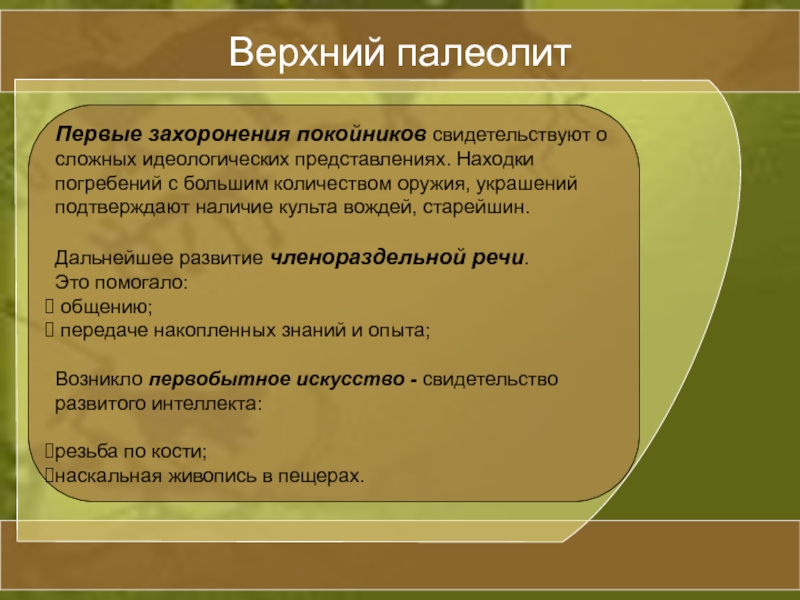 Верхний палеолит

Первые захоронения покойников свидетельствуют о сложных идеологических представлениях. Находки погребений с большим количеством оружия, украшений подтверждают наличие культа вождей, старейшин.

Дальнейшее развитие членораздельной речи.
Это помогало:
 общению;
 передаче накопленных знаний и опыта;

Возникло первобытное искусство - свидетельство развитого интеллекта:

резьба по кости;
наскальная живопись в пещерах.